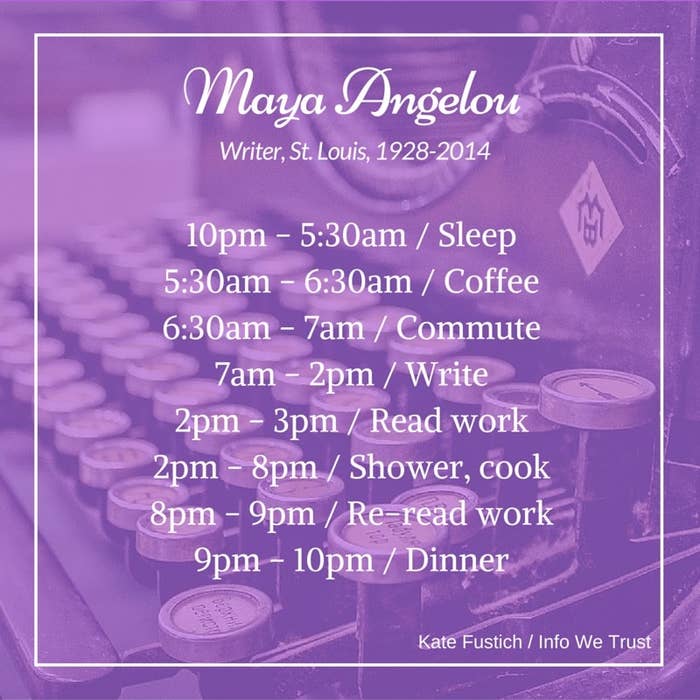 Maya Angelou
Writer, St. Louis, 1928-2014

10pm – 5:30am / Sleep
5:30am – 6:30am / Coffee
6:30am – 7am / Commute
7am – 2pm / Write
2pm – 3pm / Read work
2pm – 8pm / Shower, cook
8pm – 9pm / Re-read work
9pm – 10pm / Dinner

Kate Fustich / Info We Trust